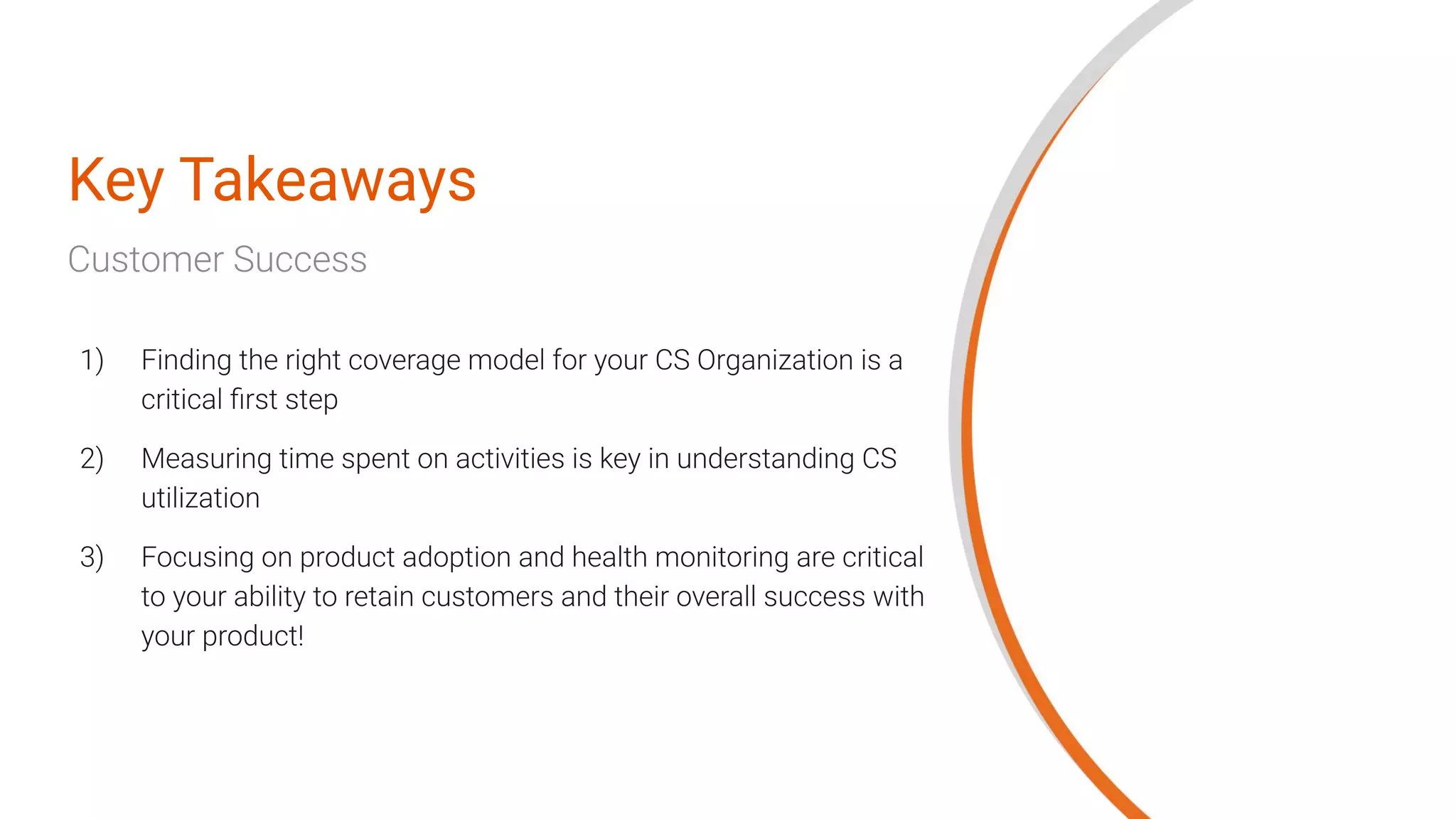 Key Takeaways

Customer Success

1) Finding the right coverage model for your CS Organization is a critical first step

2) Measuring time spent on activities is key in understanding CS utilization

3) Focusing on product adoption and health monitoring are critical to your ability to retain customers and their overall success with your product!